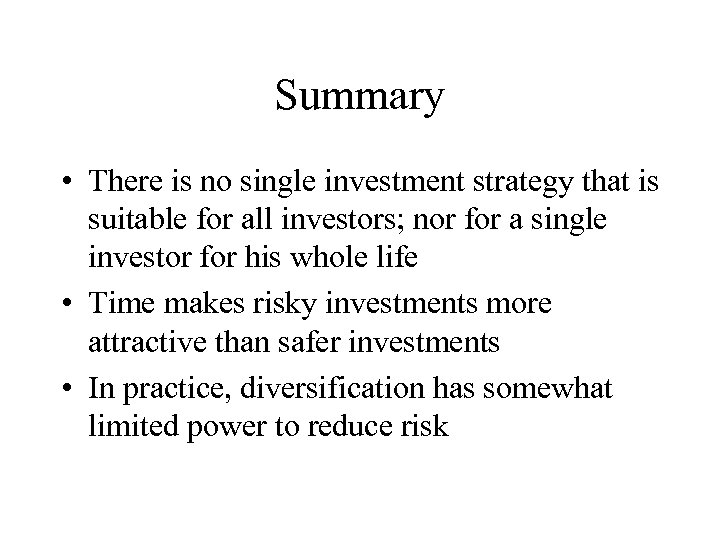 Summary

• There is no single investment strategy that is suitable for all investors; nor for a single investor for his whole life
• Time makes risky investments more attractive than safer investments
• In practice, diversification has somewhat limited power to reduce risk